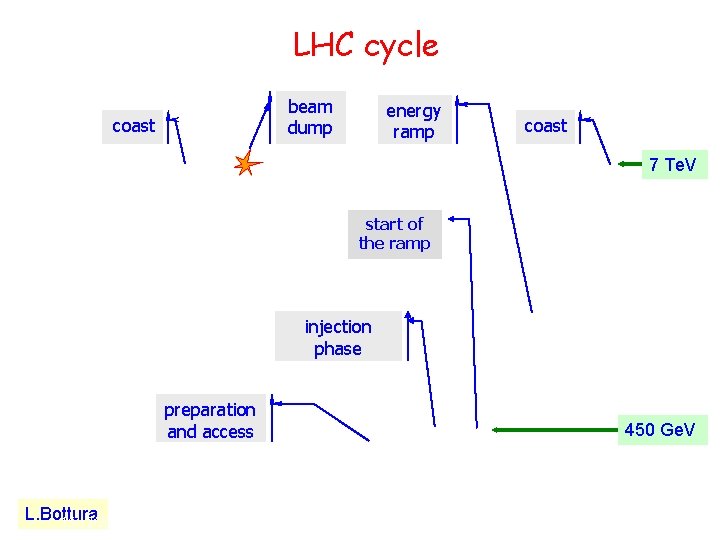 LHC cycle

coast

beam dump

energy ramp

coast

7 TeV

start of the ramp

injection phase

preparation and access

450 GeV

L.Bottura